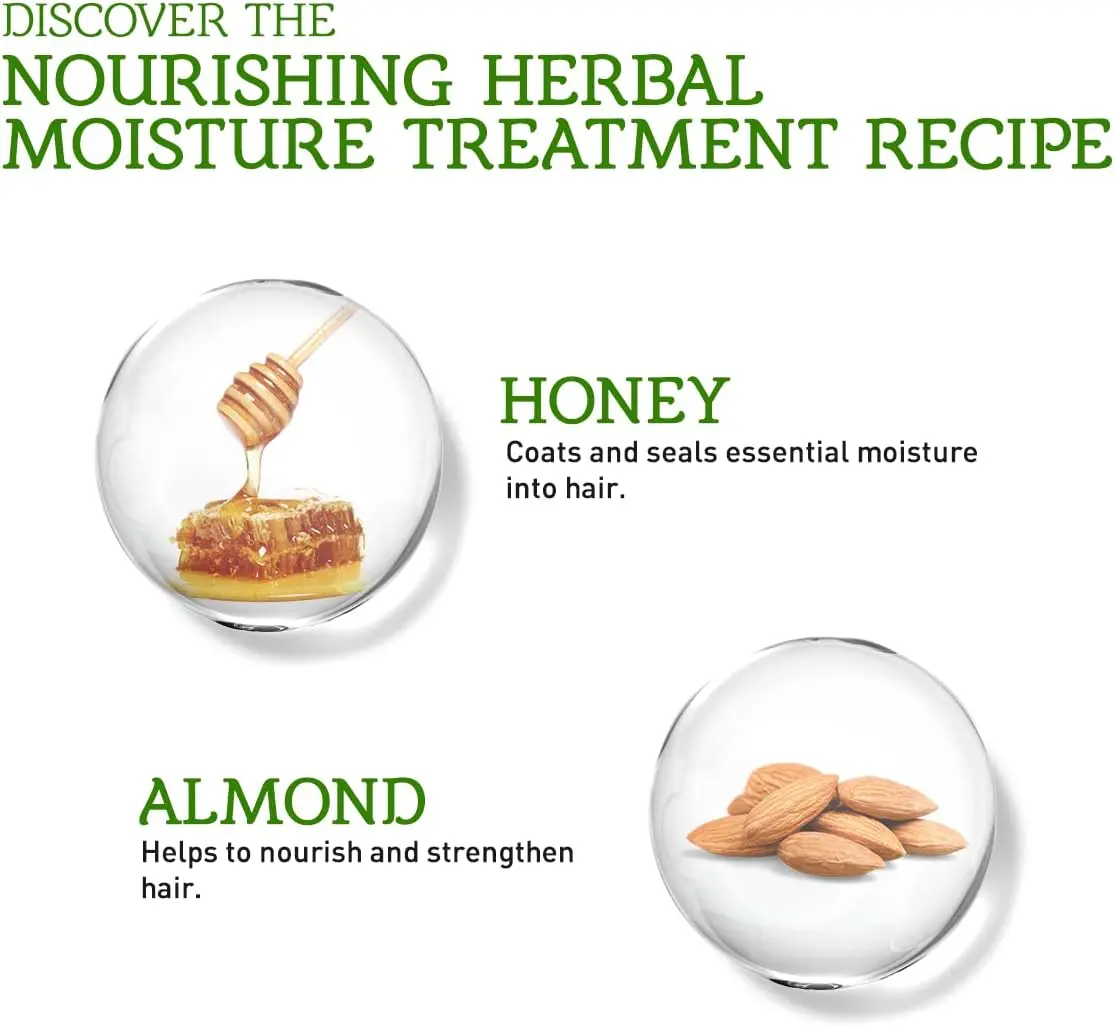 DISCOVER THE
NOURISHING HERBAL MOISTURE TREATMENT RECIPE

HONEY
Coats and seals essential moisture into hair.

ALMOND
Helps to nourish and strengthen hair.